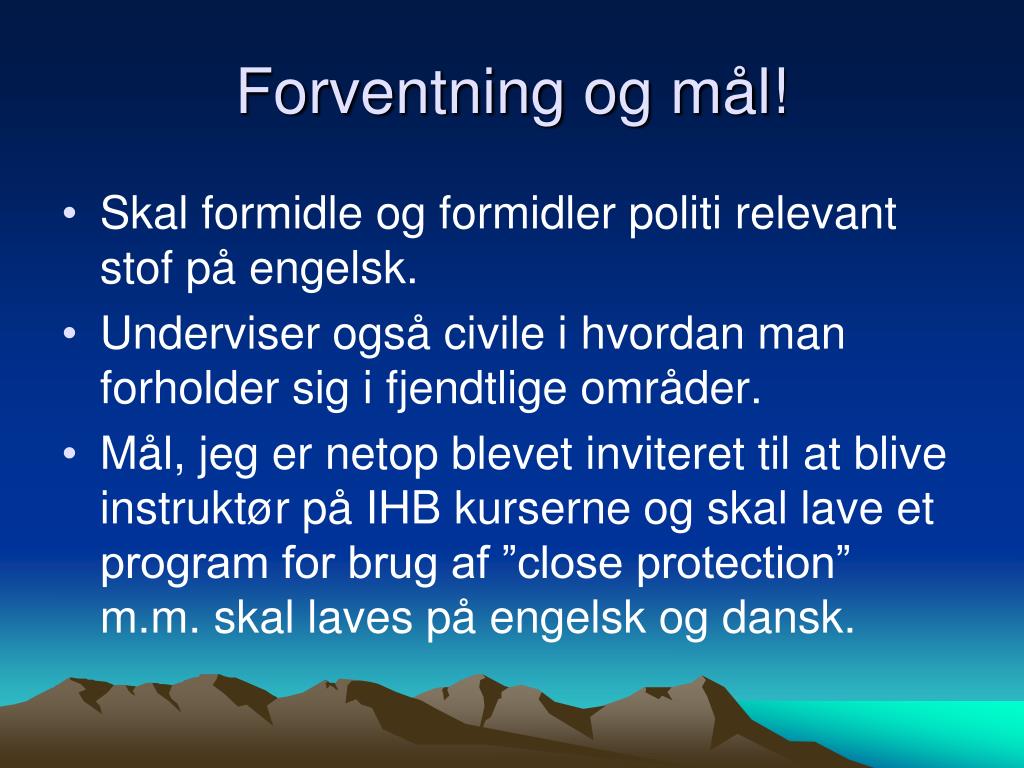 Forventning og mål!

• Skal formidle og formidler politi relevant stof på engelsk.

• Underviser også civile i hvordan man forholder sig i fjendtlige områder.

• Mål, jeg er netop blevet inviteret til at blive instruktør på IHB kurserne og skal lave et program for brug af ”close protection” m.m. skal laves på engelsk og dansk.